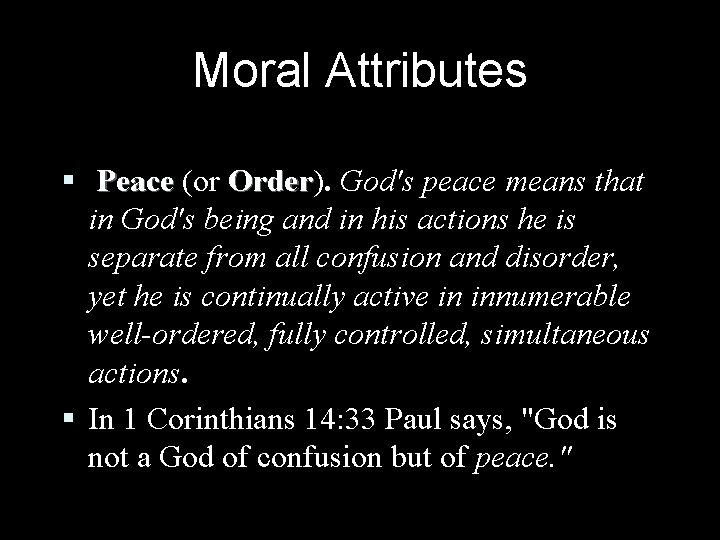 Moral Attributes

▪ Peace (or Order). God's peace means that in God's being and in his actions he is separate from all confusion and disorder, yet he is continually active in innumerable well-ordered, fully controlled, simultaneous actions.

▪ In 1 Corinthians 14:33 Paul says, "God is not a God of confusion but of peace."